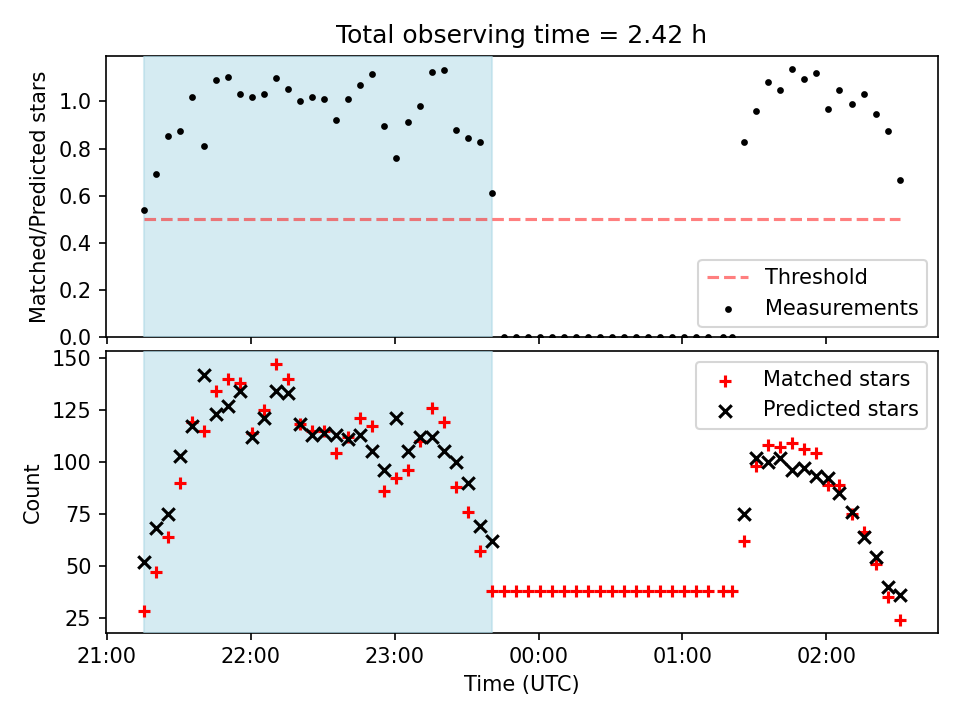 Total observing time = 2.42 h

Matched/Predicted stars

1.0
0.8
0.6
0.4
0.2
0.0

Threshold
Measurements

Count

150
125
100
75
50
25

Matched stars
Predicted stars

21:00
22:00
23:00
00:00
01:00
02:00

Time (UTC)